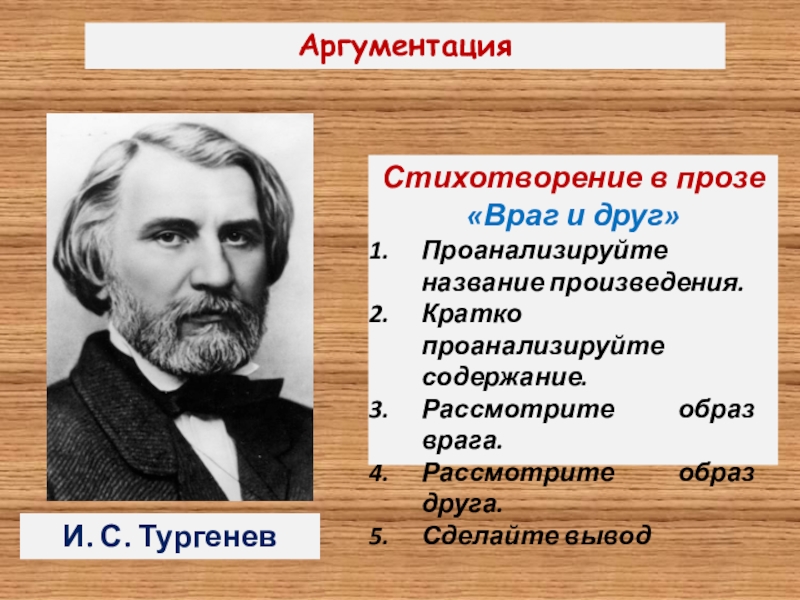 Аргументация

Стихотворение в прозе «Враг и друг»

1. Проанализируйте название произведения.
2. Кратко проанализируйте содержание.
3. Рассмотрите образ врага.
4. Рассмотрите образ друга.
5. Сделайте вывод

И. С. Тургенев